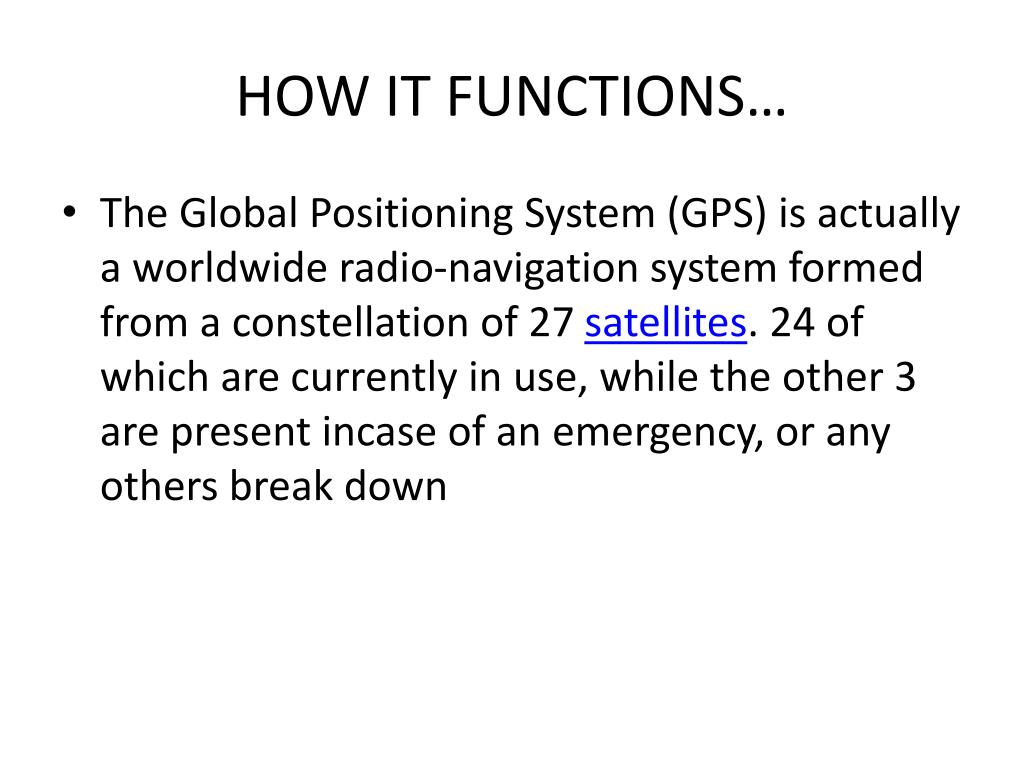 HOW IT FUNCTIONS…

• The Global Positioning System (GPS) is actually a worldwide radio-navigation system formed from a constellation of 27 satellites. 24 of which are currently in use, while the other 3 are present incase of an emergency, or any others break down